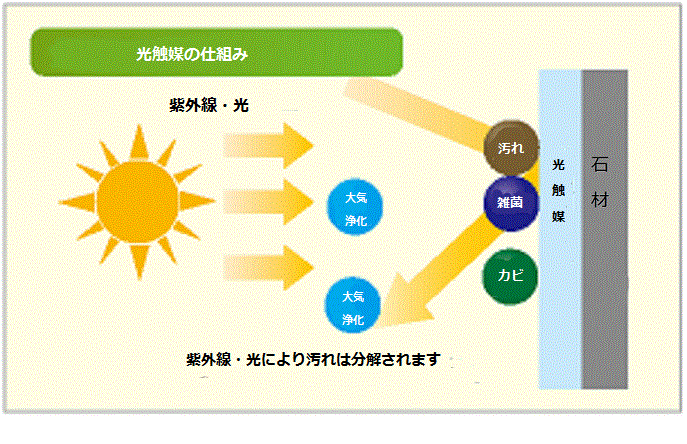 光触媒の仕組み

紫外線・光

大気浄化

大気浄化

汚れ

雑菌

カビ

光触媒

石材

紫外線・光により汚れは分解されます